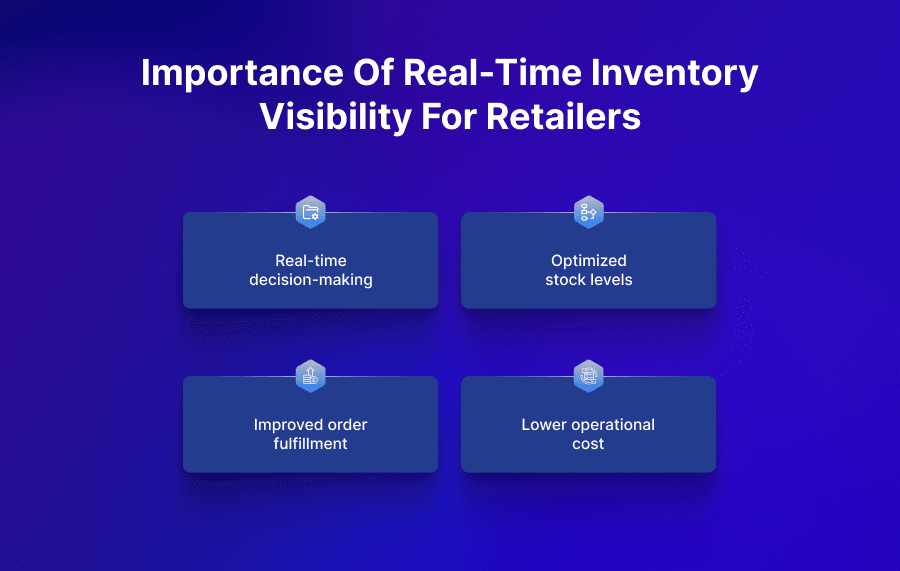 Importance Of Real-Time Inventory Visibility For Retailers

Real-time decision-making

Optimized stock levels

Improved order fulfillment

Lower operational cost